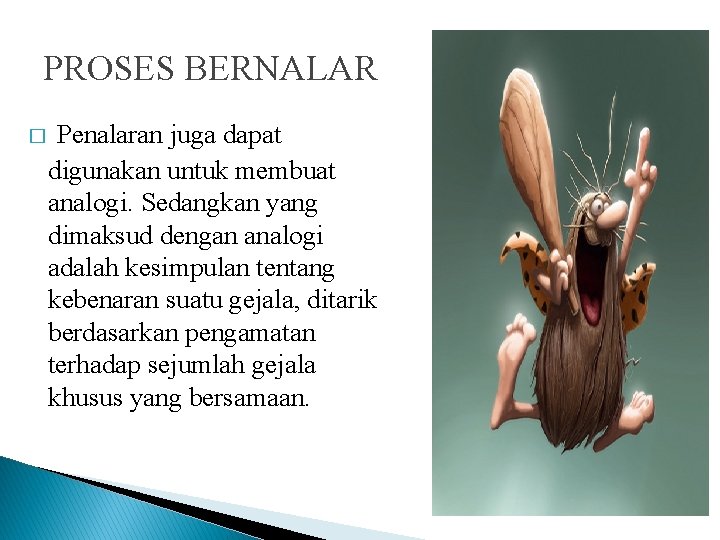 PROSES BERNALAR

□ Penalaran juga dapat digunakan untuk membuat analogi. Sedangkan yang dimaksud dengan analogi adalah kesimpulan tentang kebenaran suatu gejala, ditarik berdasarkan pengamatan terhadap sejumlah gejala khusus yang bersamaan.